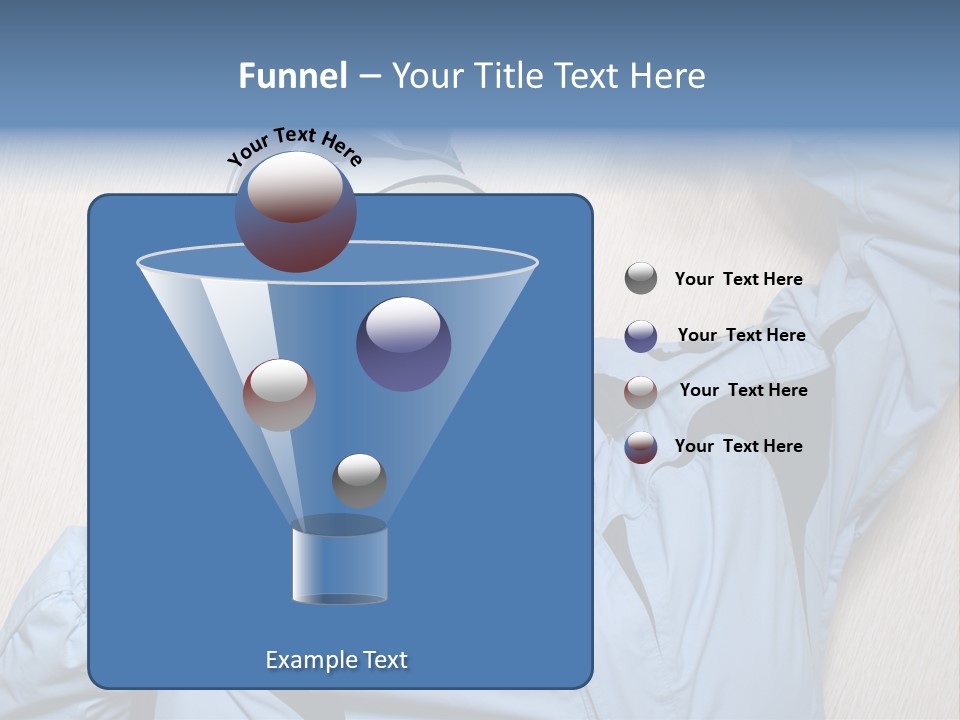 Funnel – Your Title Text Here

Your Text Here

Your Text Here

Your Text Here

Your Text Here

Your Text Here

Example Text